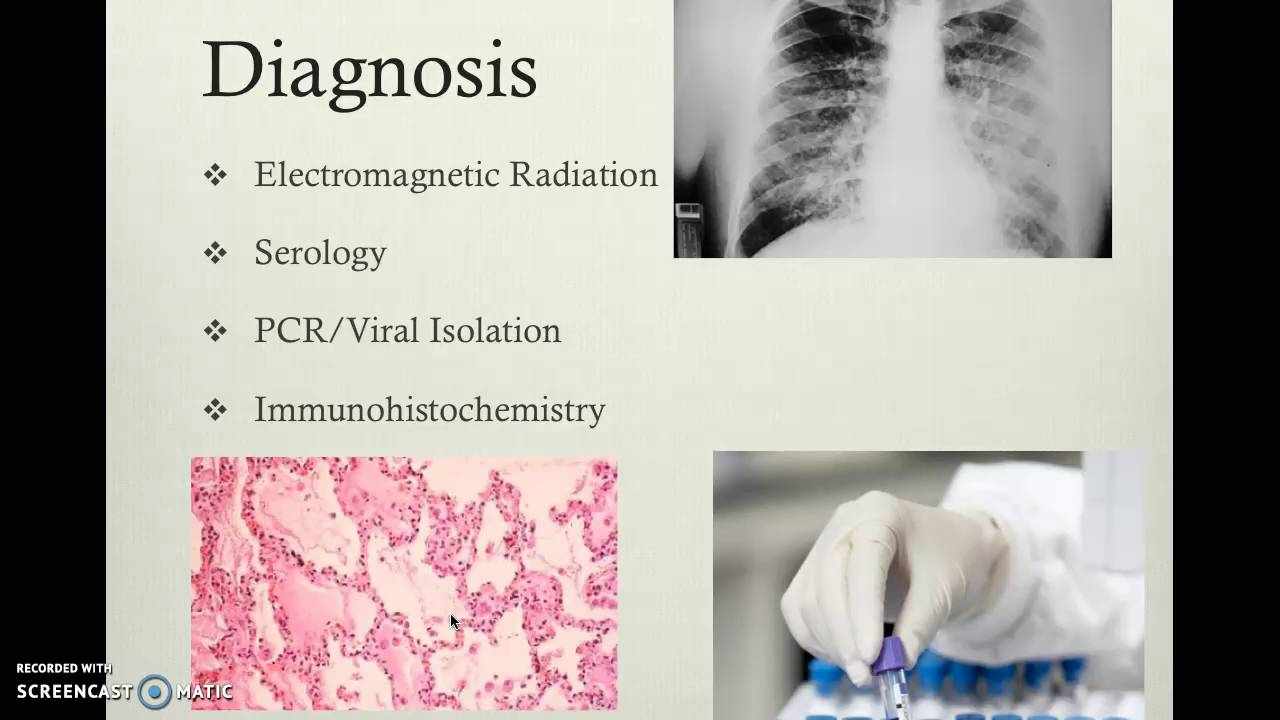 Diagnosis

❖ Electromagnetic Radiation

❖ Serology

❖ PCR/Viral Isolation

❖ Immunohistochemistry

RECORDED WITH
SCREENCAST MATIC